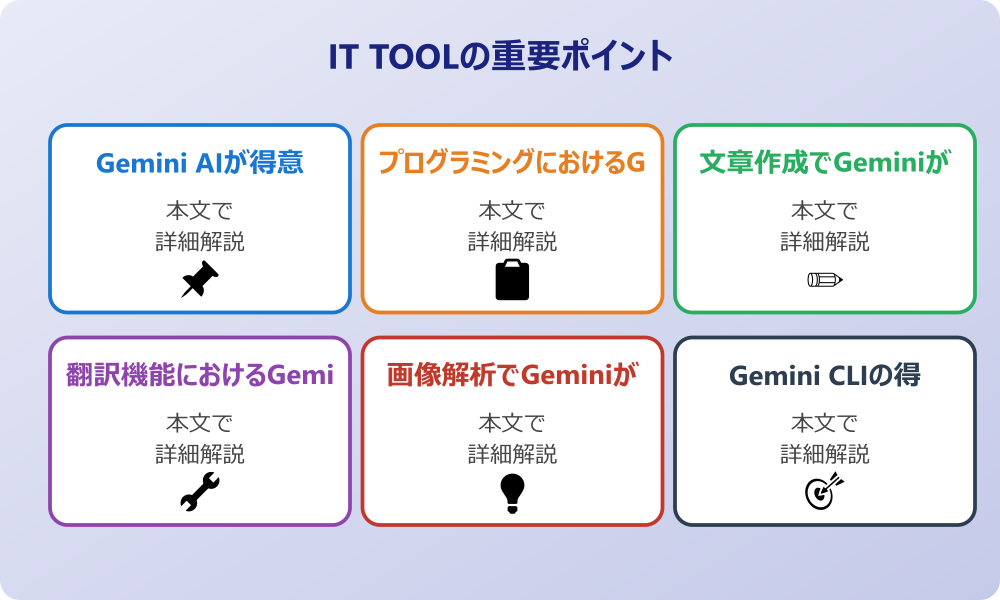 IT TOOLの重要ポイント

Gemini AIが得意

本文で
詳細解説

プログラミングにおけるG

本文で
詳細解説

文章作成でGeminiが

本文で
詳細解説

翻訳機能におけるGemi

本文で
詳細解説

画像解析でGeminiが

本文で
詳細解説

Gemini CLIの得

本文で
詳細解説